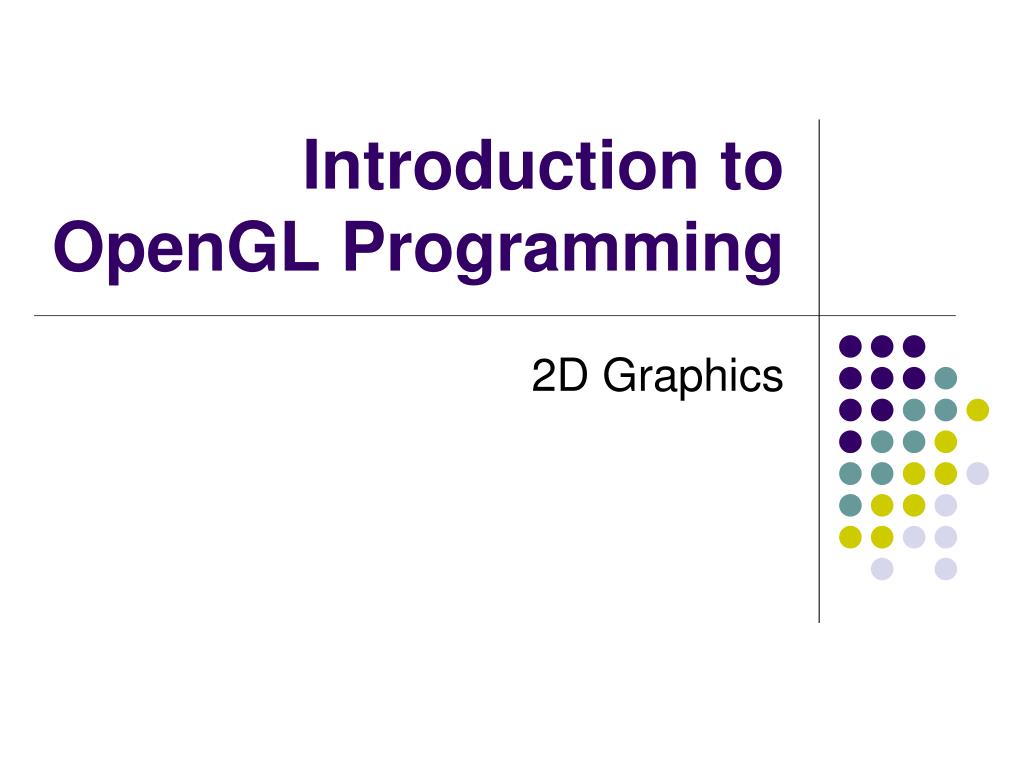 Introduction to OpenGL Programming

2D Graphics